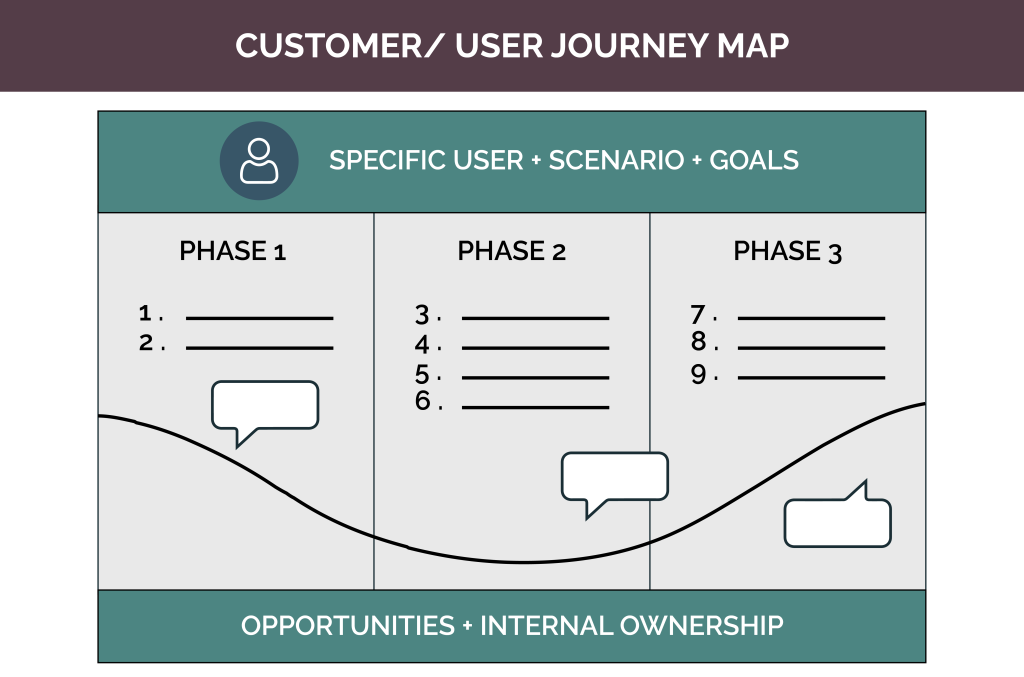 CUSTOMER/ USER JOURNEY MAP

SPECIFIC USER + SCENARIO + GOALS

PHASE 1

1.
2.

PHASE 2

3.
4.
5.
6.

PHASE 3

7.
8.
9.

OPPORTUNITIES + INTERNAL OWNERSHIP